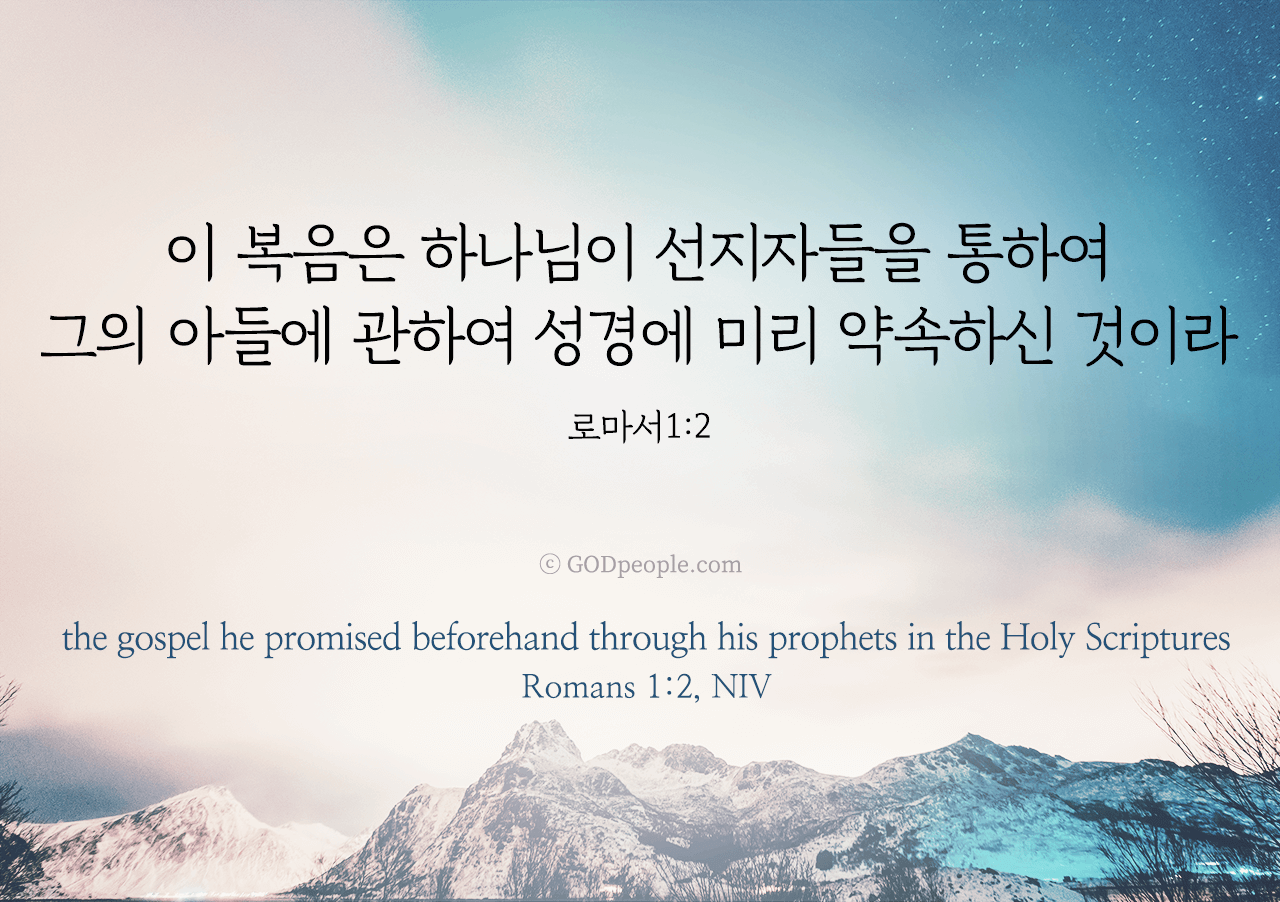 이 복음은 하나님이 선지자들을 통하여
그의 아들에 관하여 성경에 미리 약속하신 것이라

로마서1:2

© GODpeople.com

the gospel he promised beforehand through his prophets in the Holy Scriptures
Romans 1:2, NIV